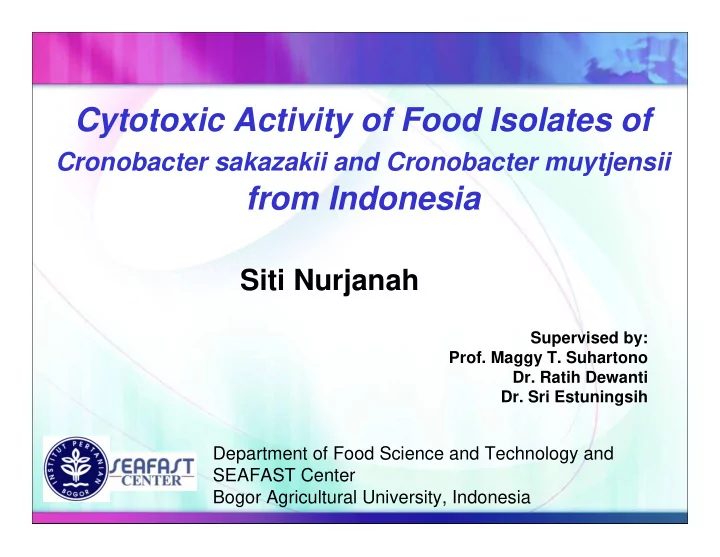 Cytotoxic Activity of Food Isolates of Cronobacter sakazakii and Cronobacter muytjensii from Indonesia

Siti Nurjanah

Supervised by:
Prof. Maggy T. Suhartono
Dr. Ratih Dewanti
Dr. Sri Estuningsih

INSTITUT PERTANIAN BOGOR

SEAFAST CENTER

Department of Food Science and Technology and SEAFAST Center
Bogor Agricultural University, Indonesia